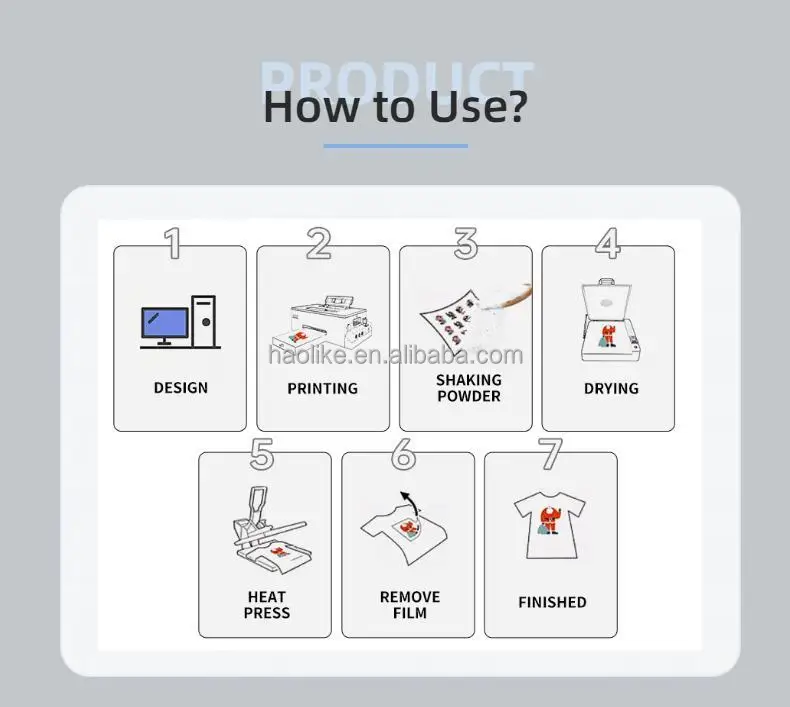 PRODUCT
How to Use?

1
DESIGN

2
PRINTING

3
SHAKING POWDER

4
DRYING

haolike.en.alibaba.com

5
HEAT PRESS

6
REMOVE FILM

7
FINISHED